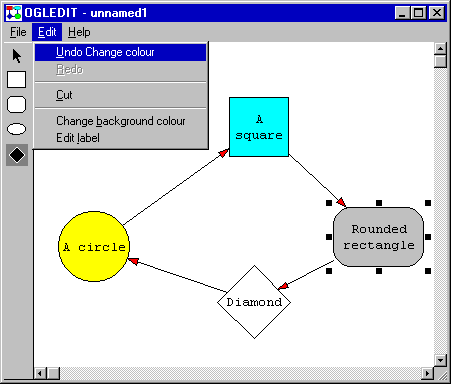 OGLEDIT - unnamed1

File Edit Help

Undo Change colour
Redo
Cut
Change background colour
Edit label

A square

Rounded rectangle

A circle

Diamond